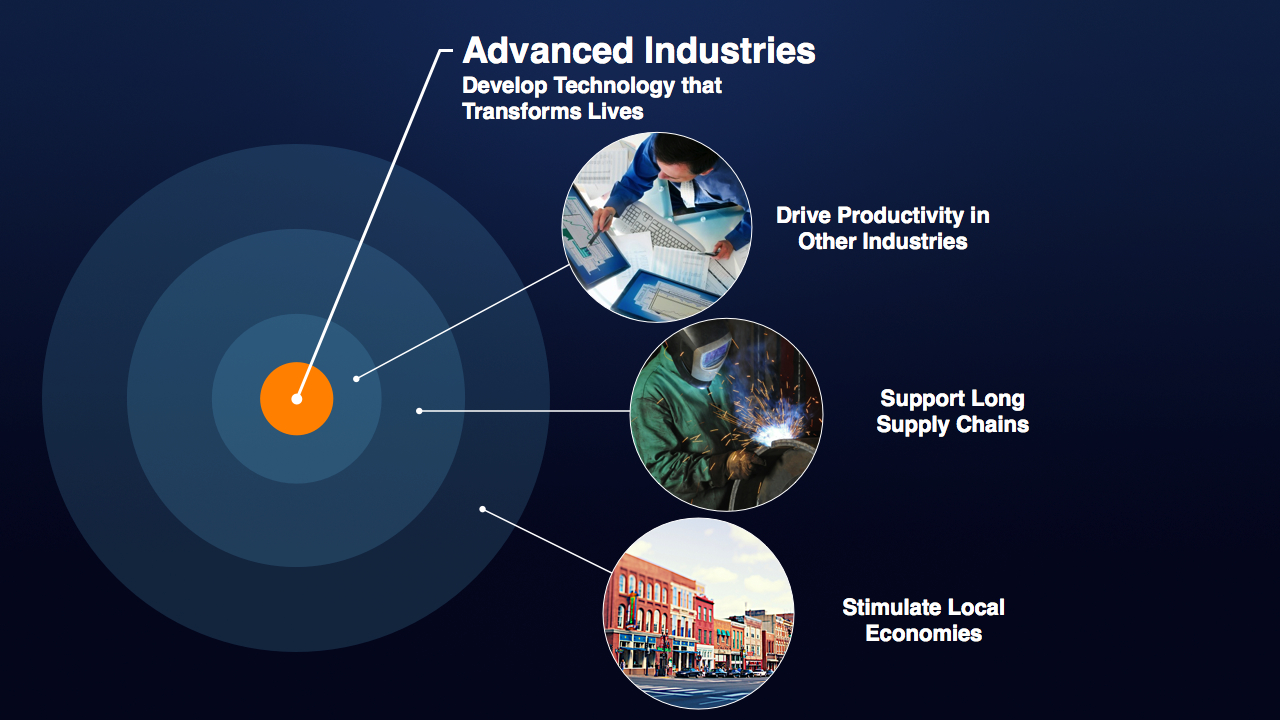 Advanced Industries
Develop Technology that Transforms Lives

Drive Productivity in Other Industries

Support Long Supply Chains

Stimulate Local Economies